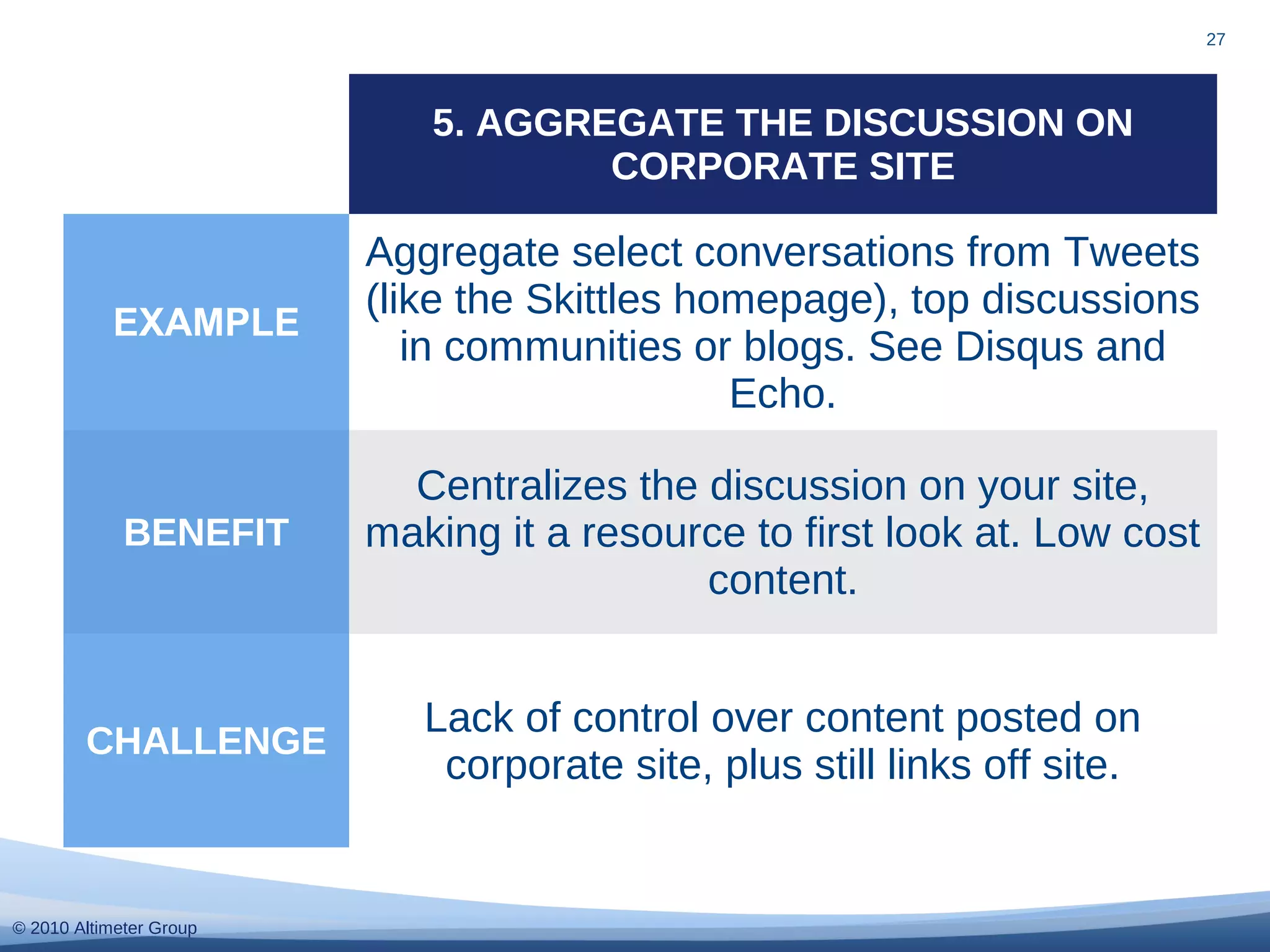 27

|  | 5. AGGREGATE THE DISCUSSION ON CORPORATE SITE |
|---|---|
| EXAMPLE | Aggregate select conversations from Tweets (like the Skittles homepage), top discussions in communities or blogs. See Disqus and Echo. |
| BENEFIT | Centralizes the discussion on your site, making it a resource to first look at. Low cost content. |
| CHALLENGE | Lack of control over content posted on corporate site, plus still links off site. |

© 2010 Altimeter Group